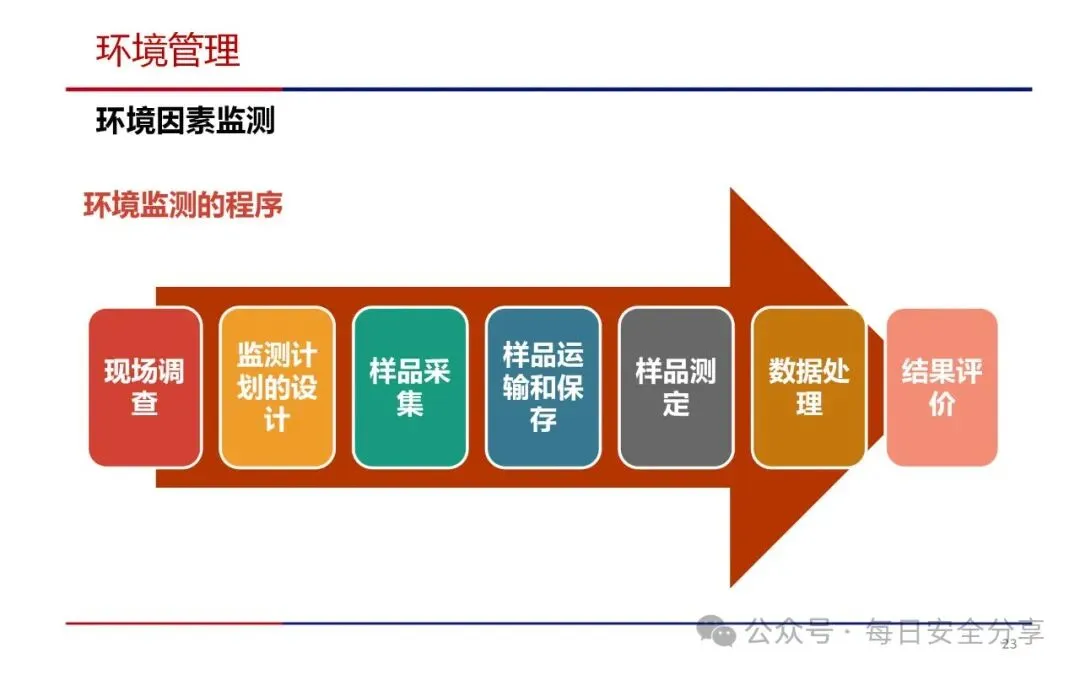 环境管理

环境因素监测

环境监测的程序

现场调查

监测计划的设计

样品采集

样品运输和保存

样品测定

数据处理

结果评价

公众号 · 每日安全分享

23